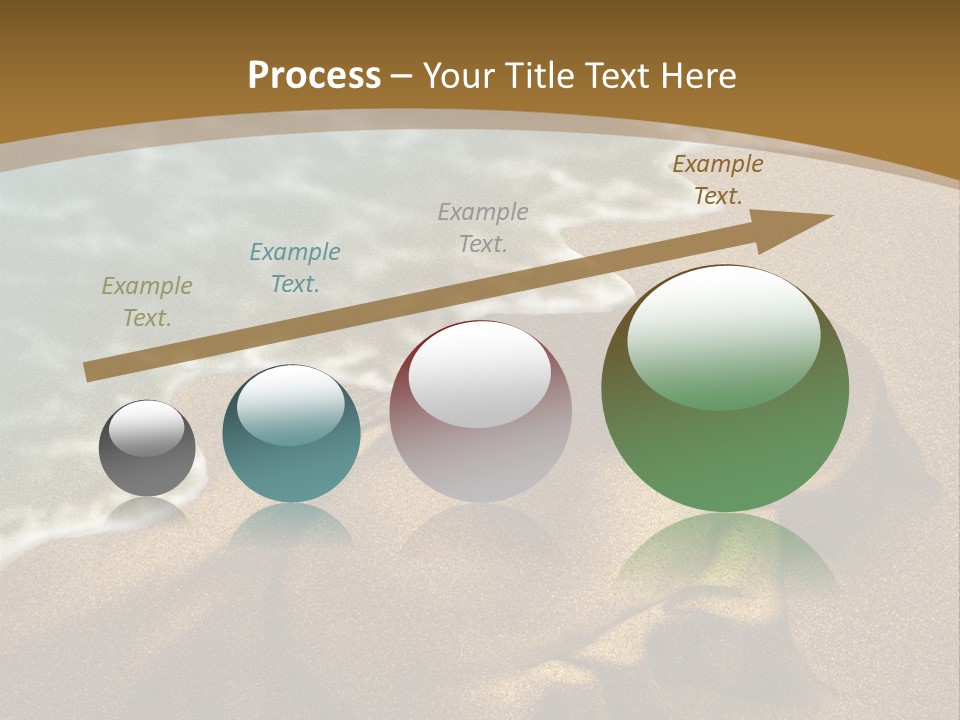 Process – Your Title Text Here

Example Text.

Example Text.

Example Text.

Example Text.